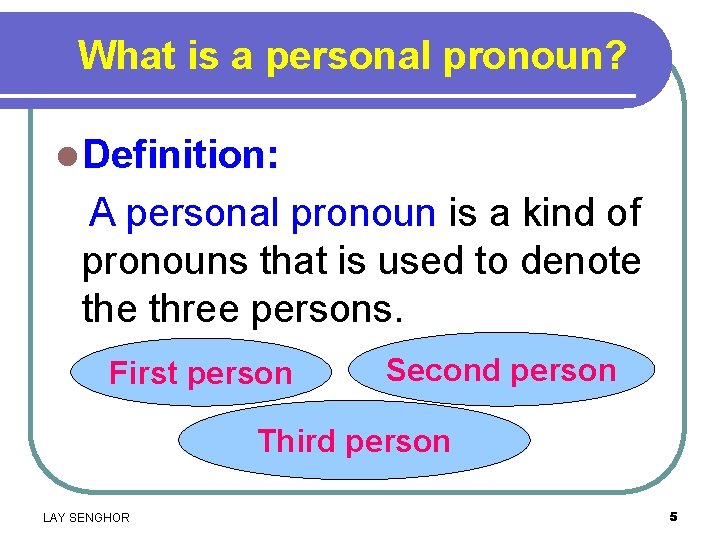 What is a personal pronoun?

Definition:

A personal pronoun is a kind of pronouns that is used to denote the three persons.

First person

Second person

Third person

LAY SENGHOR

5